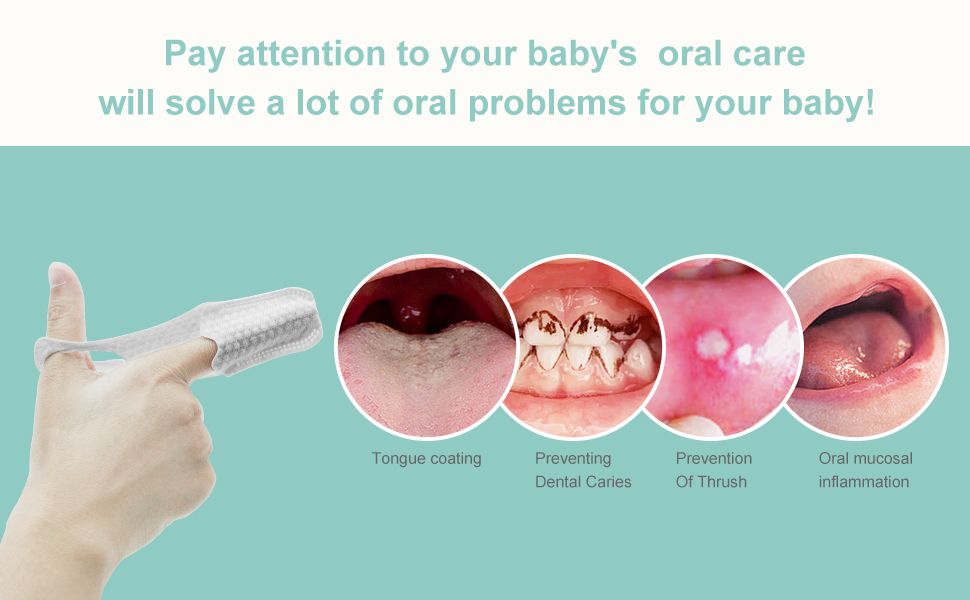 Pay attention to your baby's oral care
will solve a lot of oral problems for your baby!

Tongue coating

Preventing
Dental Caries

Prevention
Of Thrush

Oral mucosal
inflammation